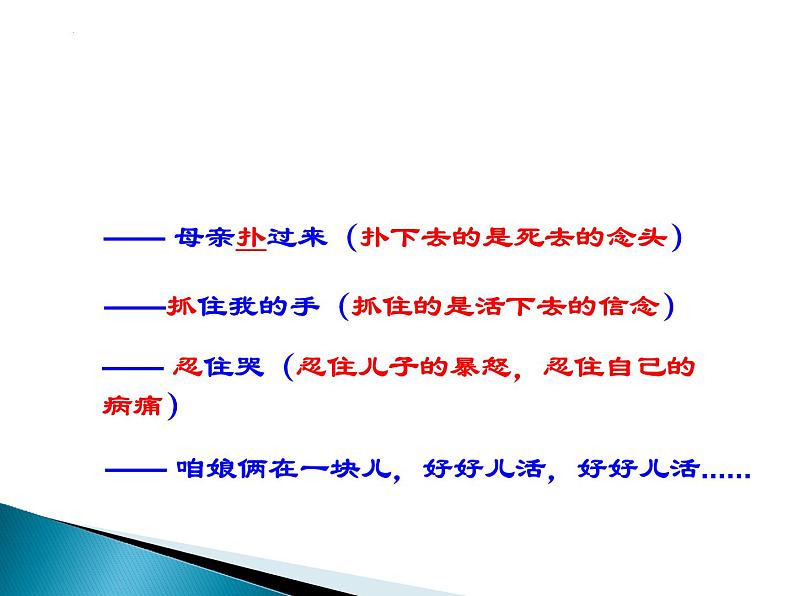 —— 母亲扑过来（扑下去的是死去的念头）

——抓住我的手（抓住的是活下去的信念）

—— 忍住哭（忍住儿子的暴怒，忍住自己的病痛）

—— 咱娘俩在一块儿，好好儿活，好好儿活……